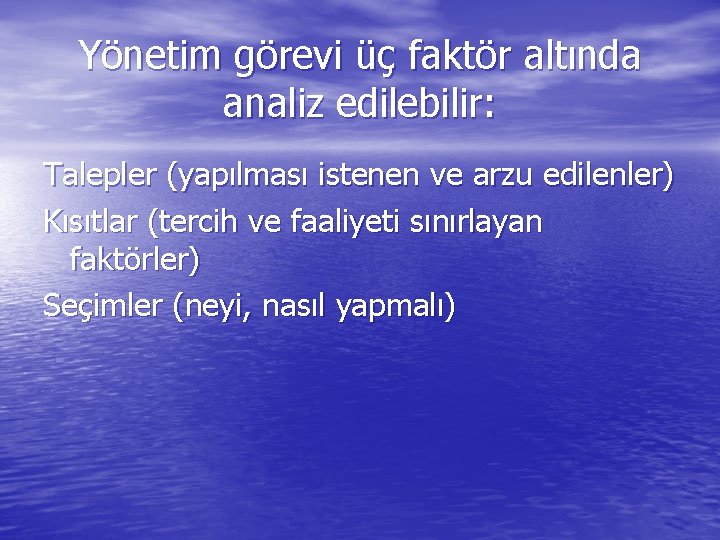 Yönetim görevi üç faktör altında analiz edilebilir:

Talepler (yapılması istenen ve arzu edilenler)

Kısıtlar (tercih ve faaliyeti sınırlayan faktörler)

Seçimler (neyi, nasıl yapmalı)